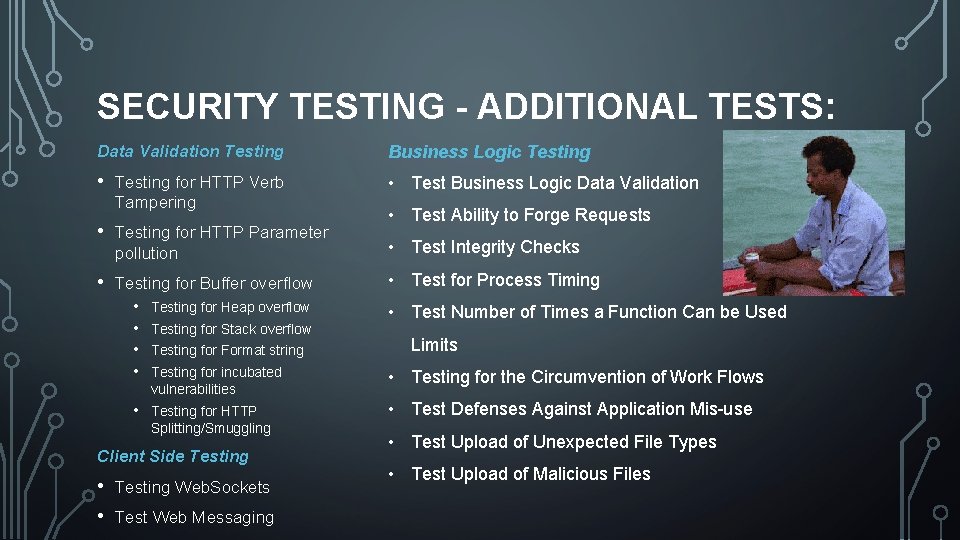 SECURITY TESTING - ADDITIONAL TESTS:

Data Validation Testing

• Testing for HTTP Verb Tampering
• Testing for HTTP Parameter pollution
• Testing for Buffer overflow
  • Testing for Heap overflow
  • Testing for Stack overflow
  • Testing for Format string
  • Testing for incubated vulnerabilities
  • Testing for HTTP Splitting/Smuggling

Client Side Testing

• Testing WebSockets
• Test Web Messaging

Business Logic Testing

• Test Business Logic Data Validation
• Test Ability to Forge Requests
• Test Integrity Checks
• Test for Process Timing
• Test Number of Times a Function Can be Used Limits
• Testing for the Circumvention of Work Flows
• Test Defenses Against Application Mis-use
• Test Upload of Unexpected File Types
• Test Upload of Malicious Files